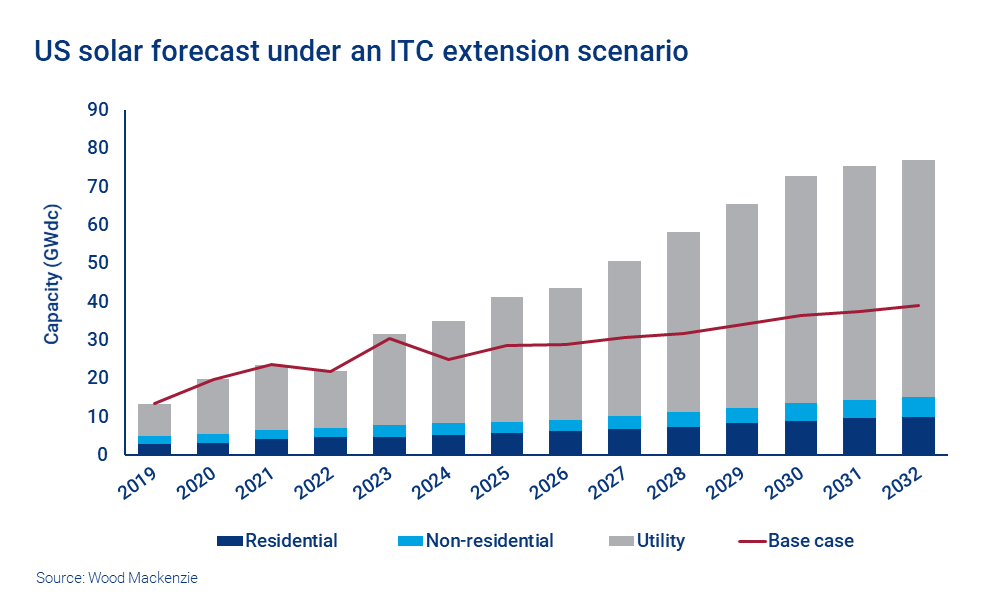 US solar forecast under an ITC extension scenario

Capacity (GWdc)

90
80
70
60
50
40
30
20
10
0

2019
2020
2021
2022
2023
2024
2025
2026
2027
2028
2029
2030
2031
2032

Residential
Non-residential
Utility
Base case

Source: Wood Mackenzie